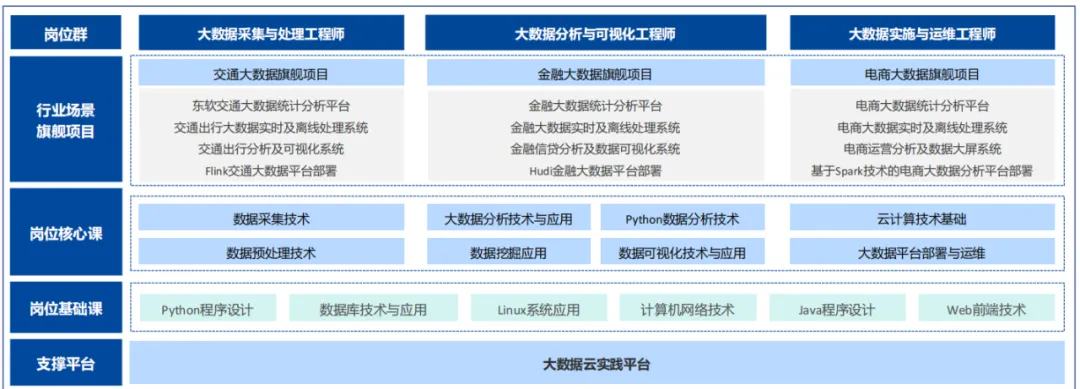 岗位群

大数据采集与处理工程师

大数据分析与可视化工程师

大数据实施与运维工程师

行业场景旗舰项目

交通大数据旗舰项目

东软交通大数据统计分析平台
交通出行大数据实时及离线处理系统
交通出行分析及可视化系统
Flink交通大数据平台部署

金融大数据旗舰项目

金融大数据统计分析平台
金融大数据实时及离线处理系统
金融信贷分析及数据可视化系统
Hudi金融大数据平台部署

电商大数据旗舰项目

电商大数据统计分析平台
电商大数据实时及离线处理系统
电商运营分析及数据大屏系统
基于Spark技术的电商大数据分析平台部署

岗位核心课

数据采集技术

数据预处理技术

大数据分析技术与应用

Python数据分析技术

数据挖掘应用

数据可视化技术与应用

云计算技术基础

大数据平台部署与运维

岗位基础课

Python程序设计

数据库技术与应用

Linux系统应用

计算机网络技术

Java程序设计

Web前端技术

支撑平台

大数据云实践平台